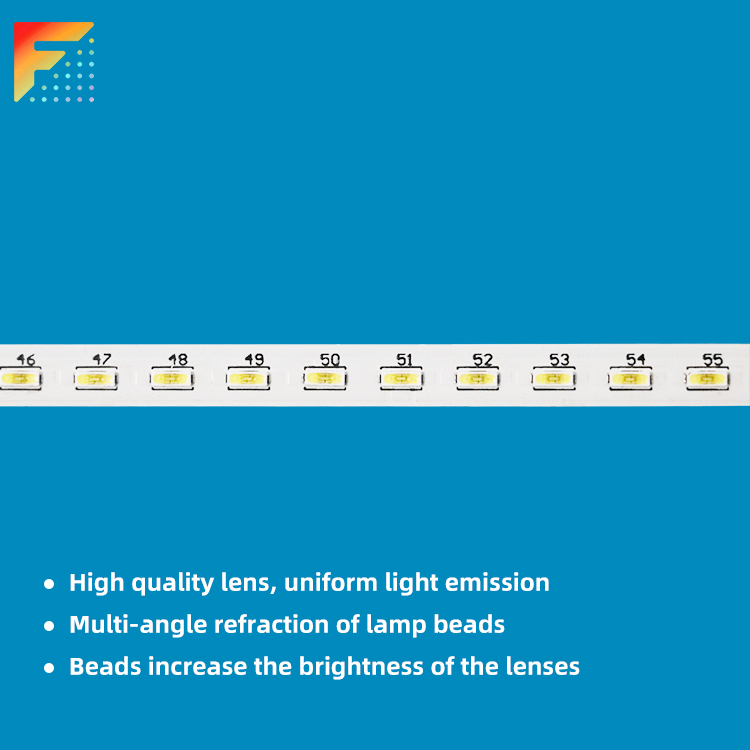 46 47 48 49 50 51 52 53 54 55

• High quality lens, uniform light emission
• Multi-angle refraction of lamp beads
• Beads increase the brightness of the lenses